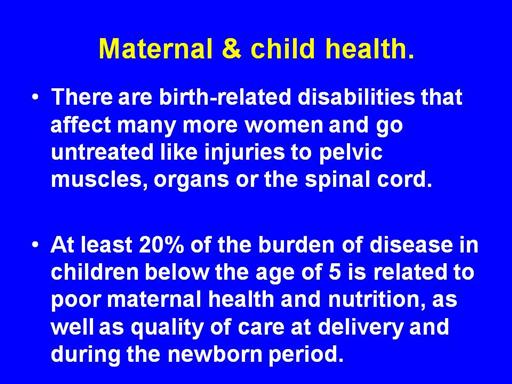 Maternal & child health.

• There are birth-related disabilities that affect many more women and go untreated like injuries to pelvic muscles, organs or the spinal cord.

• At least 20% of the burden of disease in children below the age of 5 is related to poor maternal health and nutrition, as well as quality of care at delivery and during the newborn period.